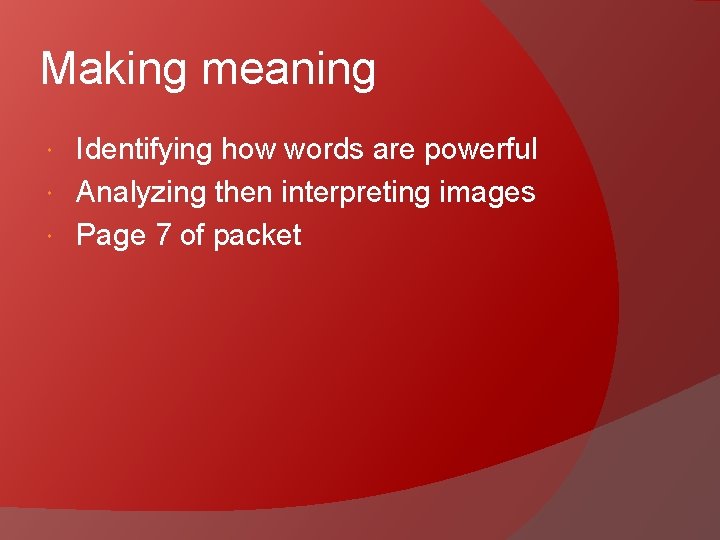 Making meaning

- Identifying how words are powerful
- Analyzing then interpreting images
- Page 7 of packet